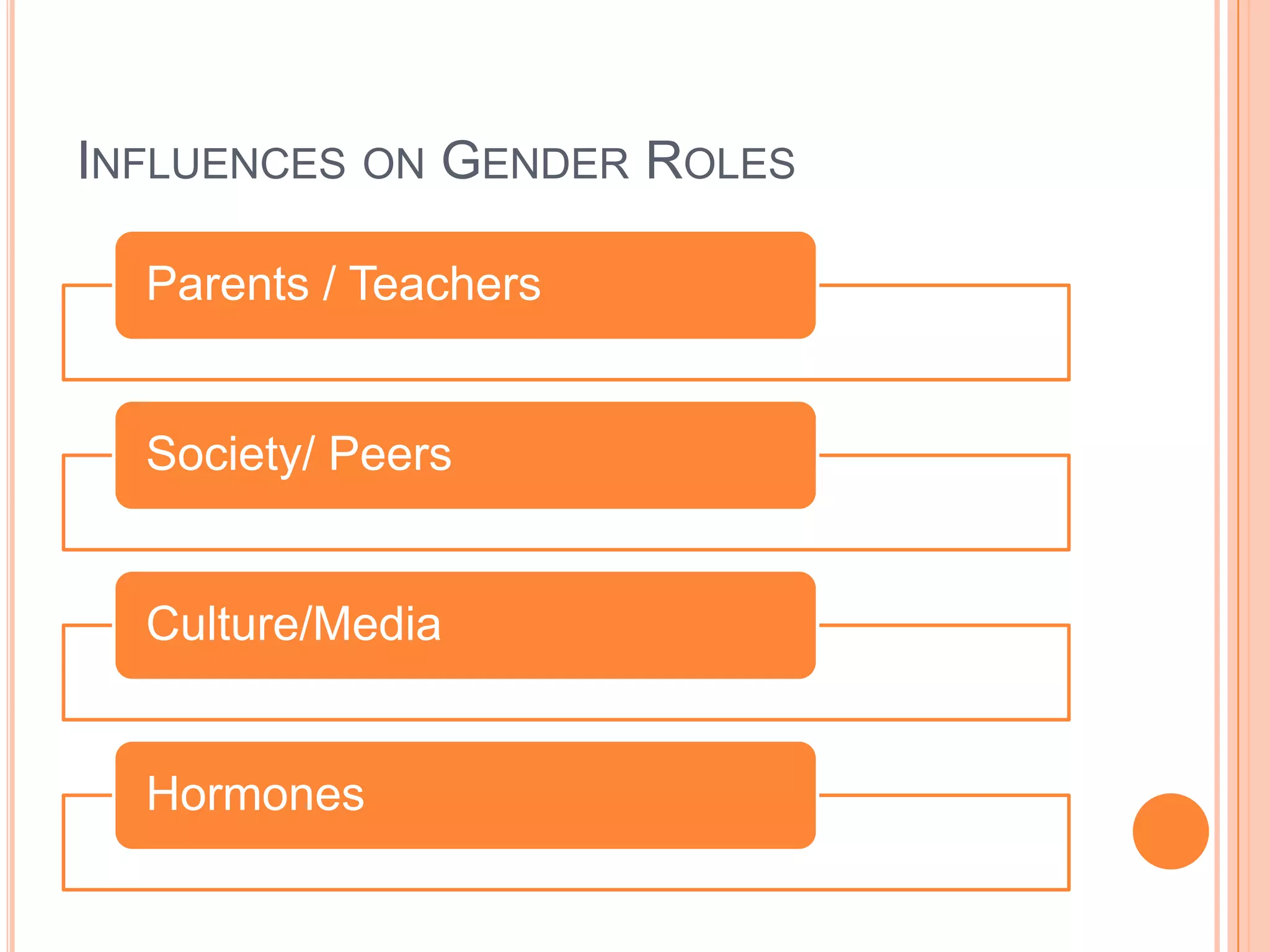 INFLUENCES ON GENDER ROLES

Parents / Teachers

Society/ Peers

Culture/Media

Hormones